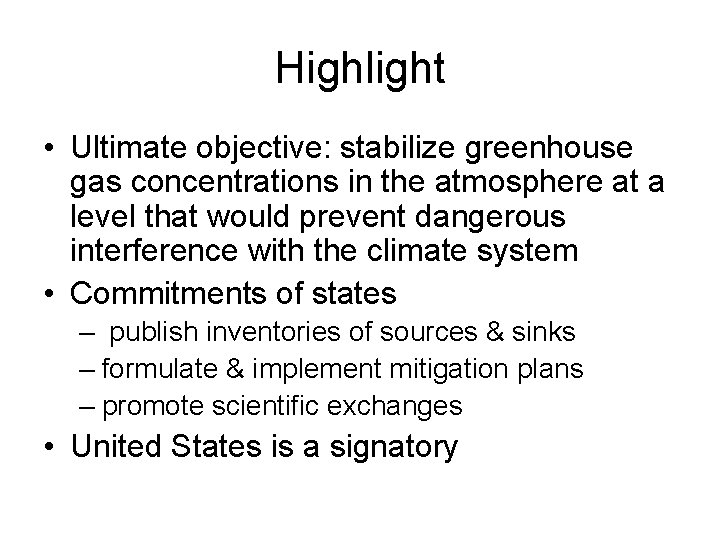 Highlight

• Ultimate objective: stabilize greenhouse gas concentrations in the atmosphere at a level that would prevent dangerous interference with the climate system
• Commitments of states
– publish inventories of sources & sinks
– formulate & implement mitigation plans
– promote scientific exchanges
• United States is a signatory